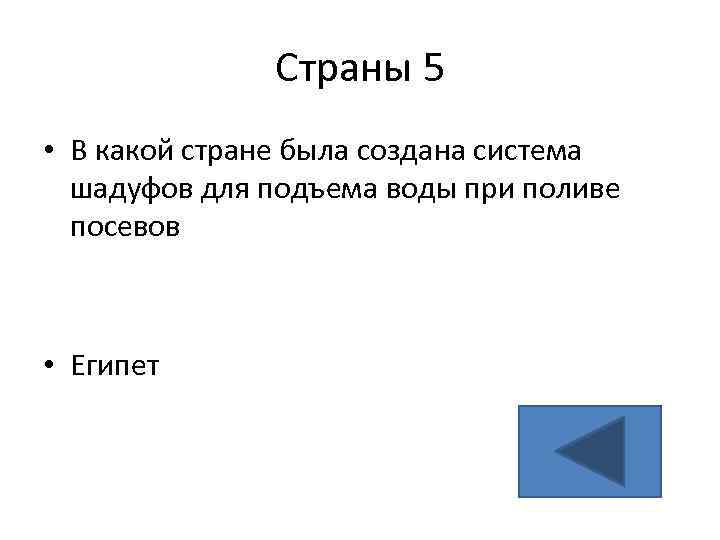 Страны 5

• В какой стране была создана система шадуфов для подъема воды при поливе посевов

• Египет